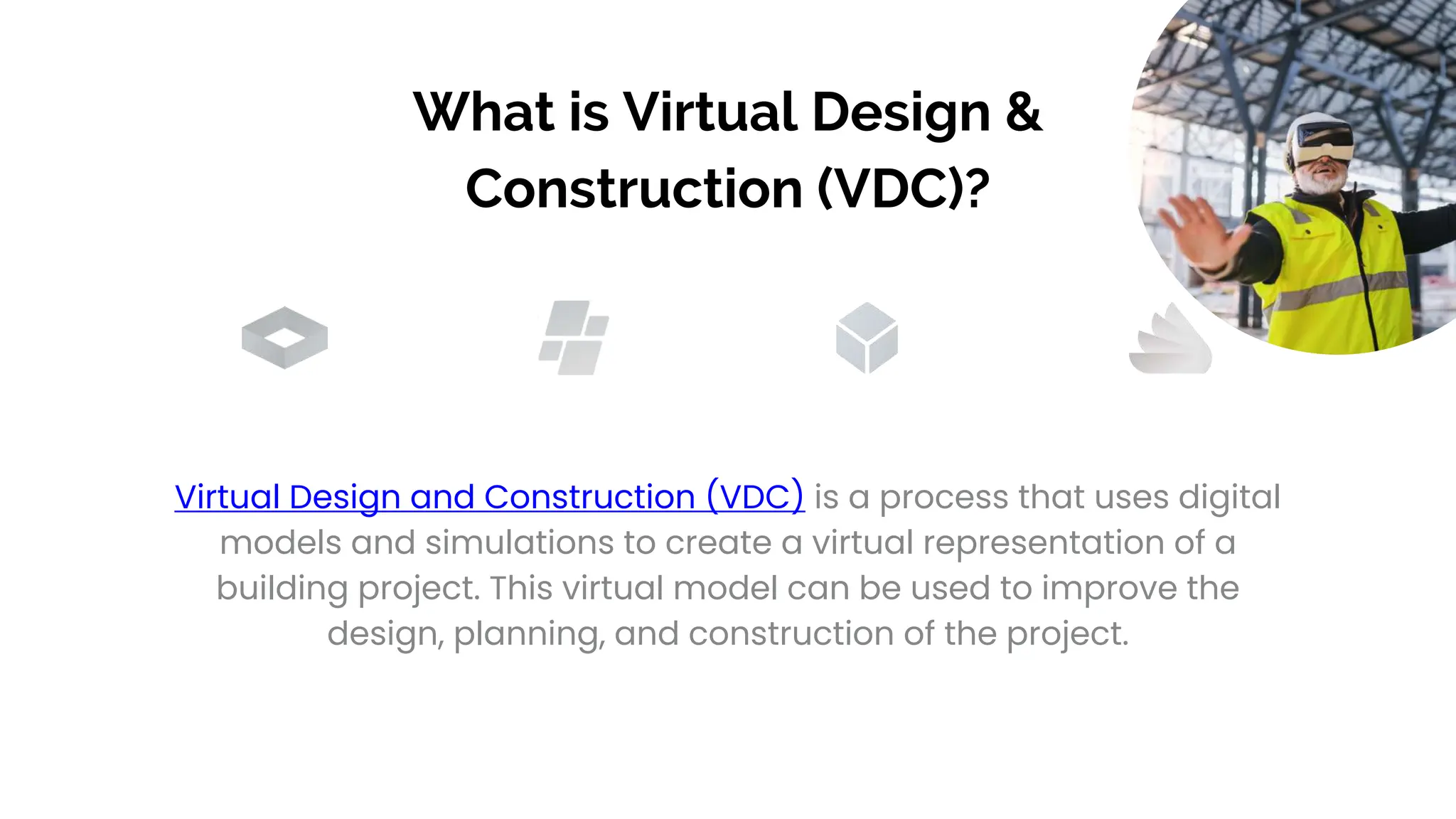 What is Virtual Design & Construction (VDC)?

Virtual Design and Construction (VDC) is a process that uses digital models and simulations to create a virtual representation of a building project. This virtual model can be used to improve the design, planning, and construction of the project.